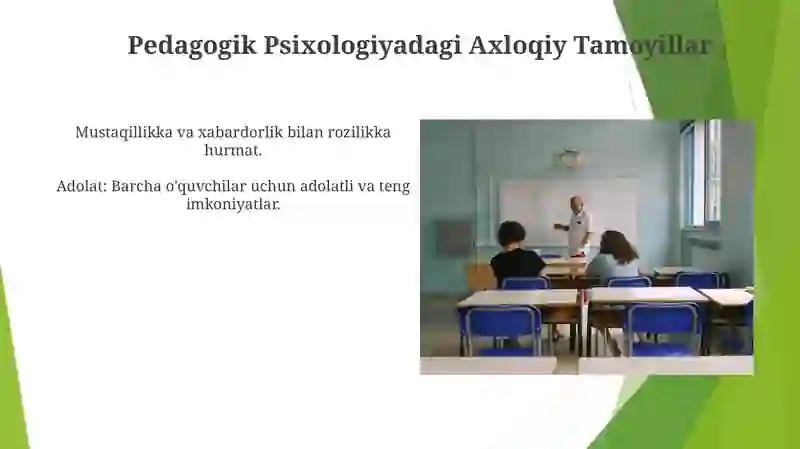 Pedagogik Psixologiyadagi Axloqiy Tamoyillar

Mustaqillikka va xabardorlik bilan rozilikka hurmat.

Adolat: Barcha o'quvchilar uchun adolatli va teng imkoniyatlar.